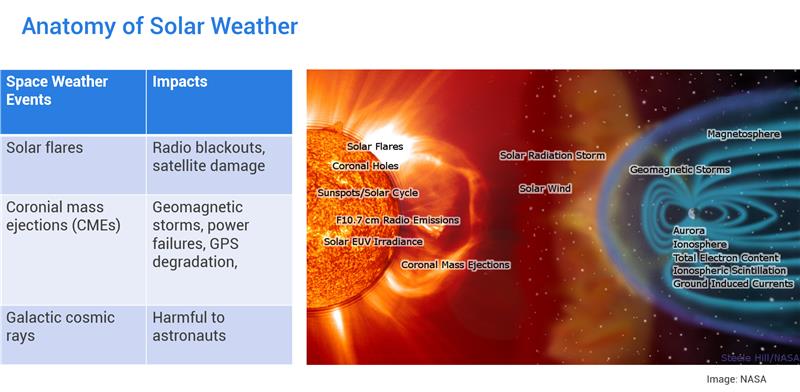 Anatomy of Solar Weather

| Space Weather Events | Impacts |
|---|---|
| Solar flares | Radio blackouts, satellite damage |
| Coronial mass ejections (CMEs) | Geomagnetic storms, power failures, GPS degradation, |
| Galactic cosmic rays | Harmful to astronauts |

Solar Flares
Coronal Holes
Sunspots/Solar Cycle
F10.7 cm Radio Emissions
Solar EUV Irradiance
Coronal Mass Ejections
Solar Radiation Storm
Solar Wind
Magnetosphere
Geomagnetic Storms
Aurora
Ionosphere
Total Electron Content
Ionospheric Scintillation
Ground Induced Currents
Steele Hill/NASA

Image: NASA